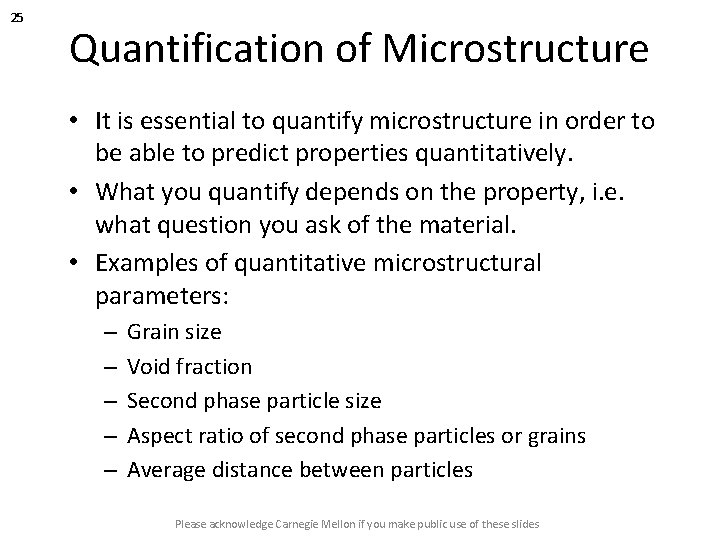 25

Quantification of Microstructure

• It is essential to quantify microstructure in order to be able to predict properties quantitatively.
• What you quantify depends on the property, i.e. what question you ask of the material.
• Examples of quantitative microstructural parameters:
– Grain size
– Void fraction
– Second phase particle size
– Aspect ratio of second phase particles or grains
– Average distance between particles

Please acknowledge Carnegie Mellon if you make public use of these slides